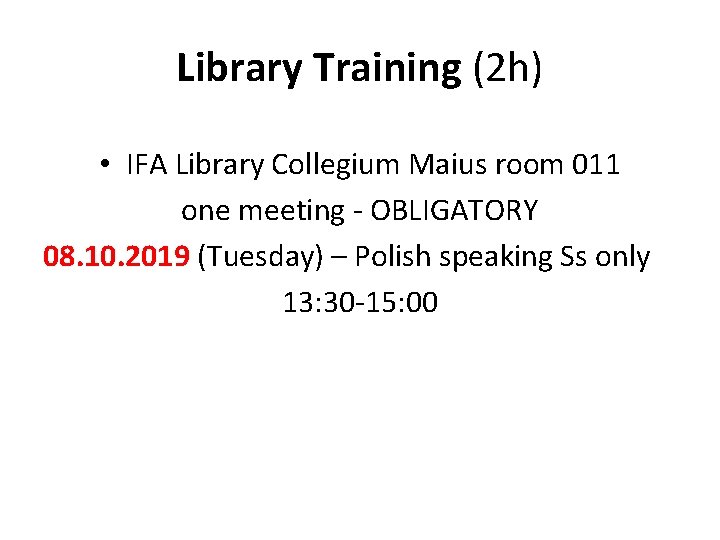 Library Training (2h)

• IFA Library Collegium Maius room 011
one meeting - OBLIGATORY
08.10.2019 (Tuesday) – Polish speaking Ss only
13:30-15:00